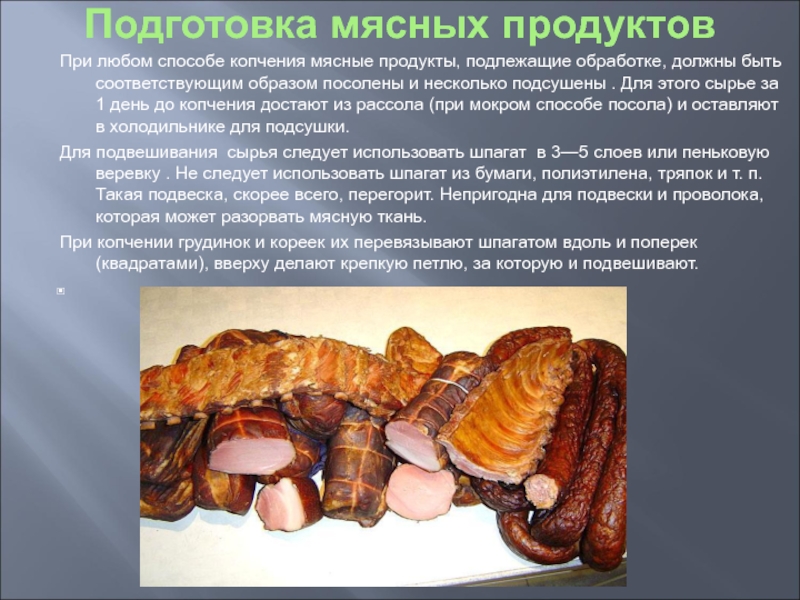 Подготовка мясных продуктов

При любом способе копчения мясные продукты, подлежащие обработке, должны быть соответствующим образом посолены и несколько подсушены . Для этого сырье за 1 день до копчения достают из рассола (при мокром способе посола) и оставляют в холодильнике для подсушки.

Для подвешивания сырья следует использовать шпагат в 3—5 слоев или пеньковую веревку . Не следует использовать шпагат из бумаги, полиэтилена, тряпок и т. п. Такая подвеска, скорее всего, перегорит. Непригодна для подвески и проволока, которая может разорвать мясную ткань.

При копчении грудинок и кореек их перевязывают шпагатом вдоль и поперек (квадратами), вверху делают крепкую петлю, за которую и подвешивают.